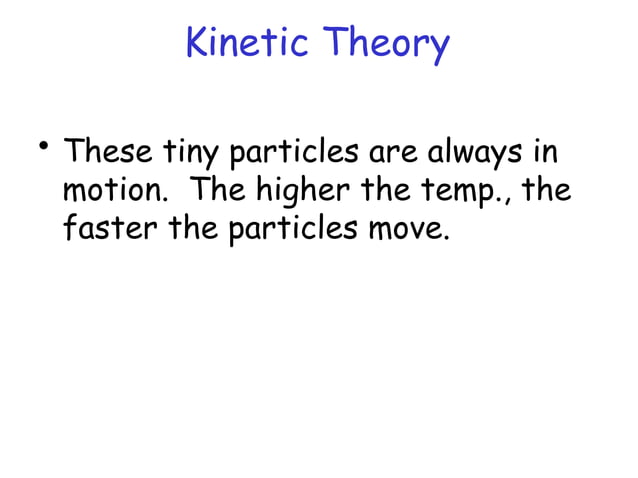 Kinetic Theory

• These tiny particles are always in motion. The higher the temp., the faster the particles move.